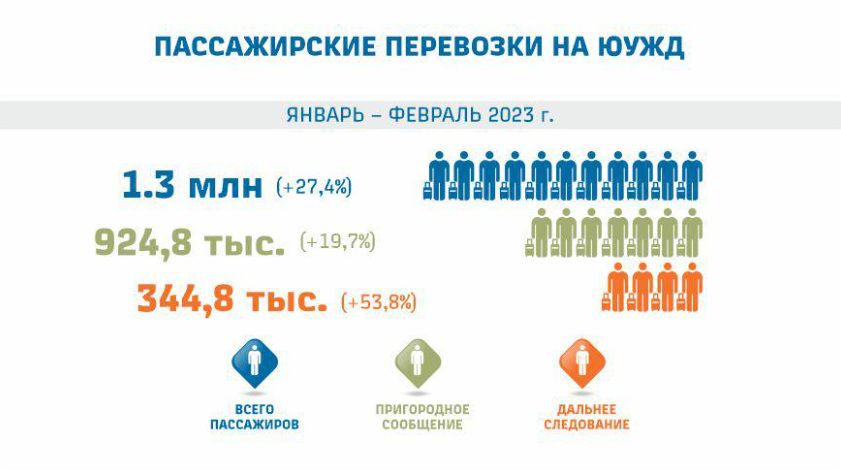 ПАССАЖИРСКИЕ ПЕРЕВОЗКИ НА ЮУЖД

ЯНВАРЬ – ФЕВРАЛЬ 2023 г.

1.3 млн (+27,4%)

924,8 тыс. (+19,7%)

344,8 тыс. (+53,8%)

ВСЕГО ПАССАЖИРОВ

ПРИГОРОДНОЕ СООБЩЕНИЕ

ДАЛЬНЕЕ СЛЕДОВАНИЕ